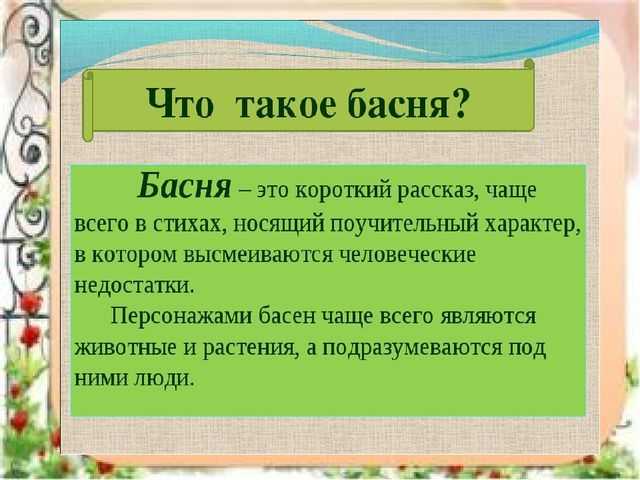 Что такое басня?

Басня – это короткий рассказ, чаще всего в стихах, носящий поучительный характер, в котором высмеиваются человеческие недостатки.

Персонажами басен чаще всего являются животные и растения, а подразумеваются под ними люди.